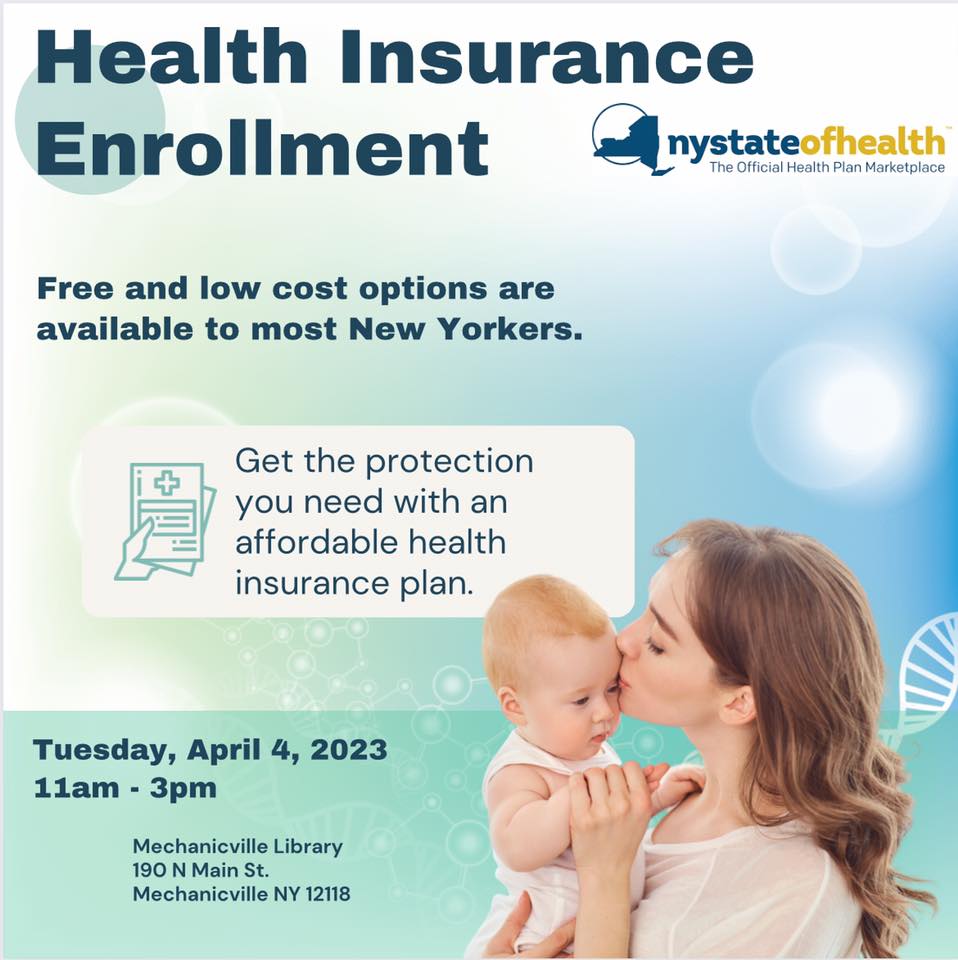 Health Insurance Enrollment

nystateofhealth™
The Official Health Plan Marketplace

Free and low cost options are available to most New Yorkers.

Get the protection you need with an affordable health insurance plan.

Tuesday, April 4, 2023
11am - 3pm

Mechanicville Library
190 N Main St.
Mechanicville NY 12118